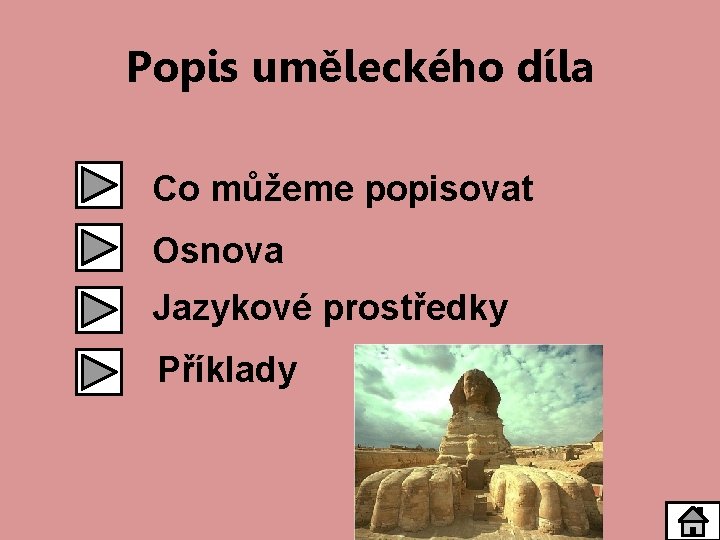 Popis uměleckého díla

Co můžeme popisovat

Osnova

Jazykové prostředky

Příklady